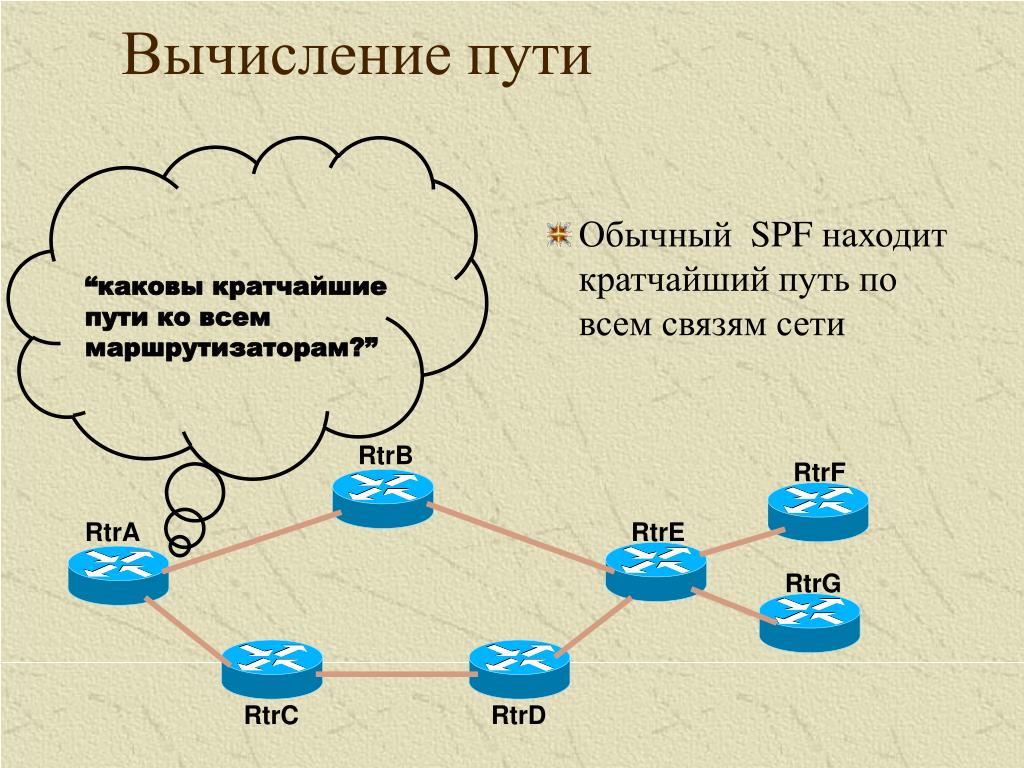 Вычисление пути

“каковы кратчайшие пути ко всем маршрутизаторам?”

Обычный SPF находит кратчайший путь по всем связям сети

RtrB

RtrF

RtrA

RtrE

RtrG

RtrC

RtrD